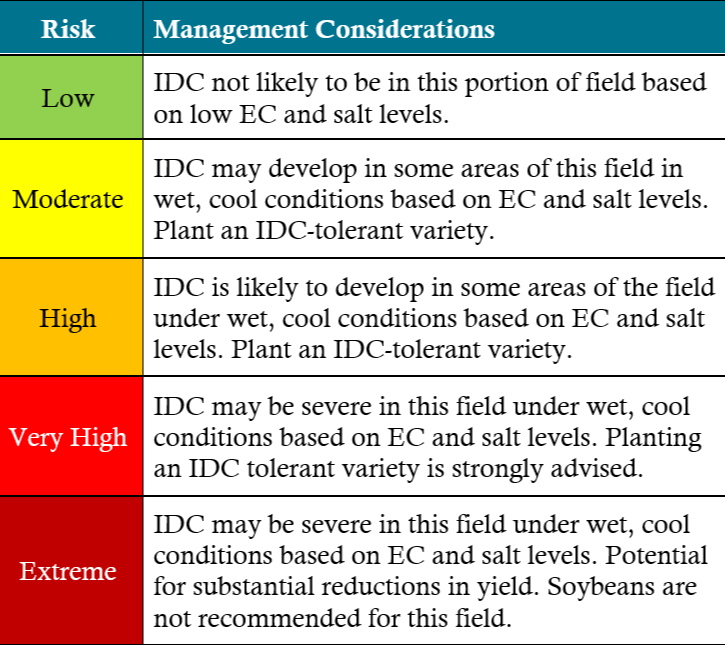 | Risk | Management Considerations |
|---|---|
| Low | IDC not likely to be in this portion of field based on low EC and salt levels. |
| Moderate | IDC may develop in some areas of this field in wet, cool conditions based on EC and salt levels. Plant an IDC-tolerant variety. |
| High | IDC is likely to develop in some areas of the field under wet, cool conditions based on EC and salt levels. Plant an IDC-tolerant variety. |
| Very High | IDC may be severe in this field under wet, cool conditions based on EC and salt levels. Planting an IDC tolerant variety is strongly advised. |
| Extreme | IDC may be severe in this field under wet, cool conditions based on EC and salt levels. Potential for substantial reductions in yield. Soybeans are not recommended for this field. |